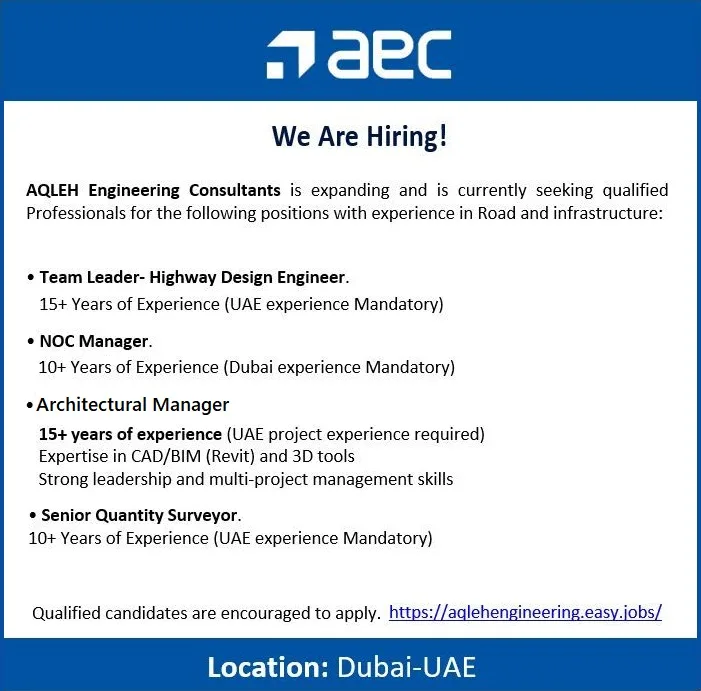 aec

We Are Hiring!

AQLEH Engineering Consultants is expanding and is currently seeking qualified Professionals for the following positions with experience in Road and infrastructure:

• Team Leader- Highway Design Engineer.
15+ Years of Experience (UAE experience Mandatory)

• NOC Manager.
10+ Years of Experience (Dubai experience Mandatory)

• Architectural Manager
15+ years of experience (UAE project experience required)
Expertise in CAD/BIM (Revit) and 3D tools
Strong leadership and multi-project management skills

• Senior Quantity Surveyor.
10+ Years of Experience (UAE experience Mandatory)

Qualified candidates are encouraged to apply. https://aqlehengineering.easy.jobs/

Location: Dubai-UAE